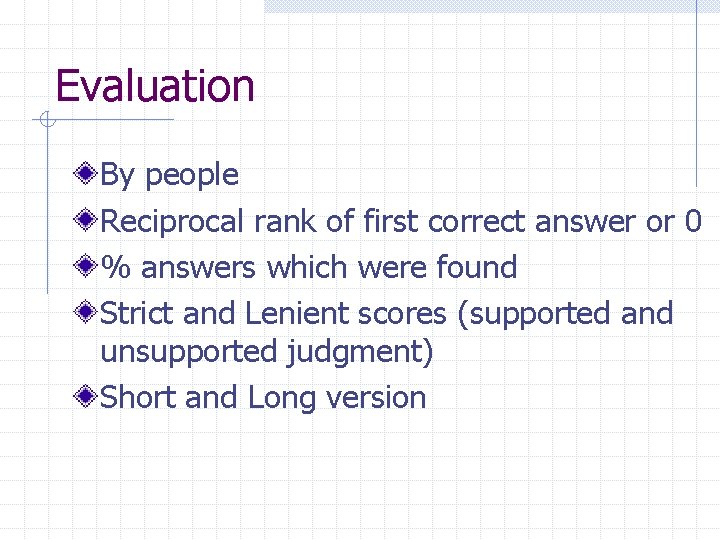 Evaluation

By people

Reciprocal rank of first correct answer or 0

% answers which were found

Strict and Lenient scores (supported and unsupported judgment)

Short and Long version